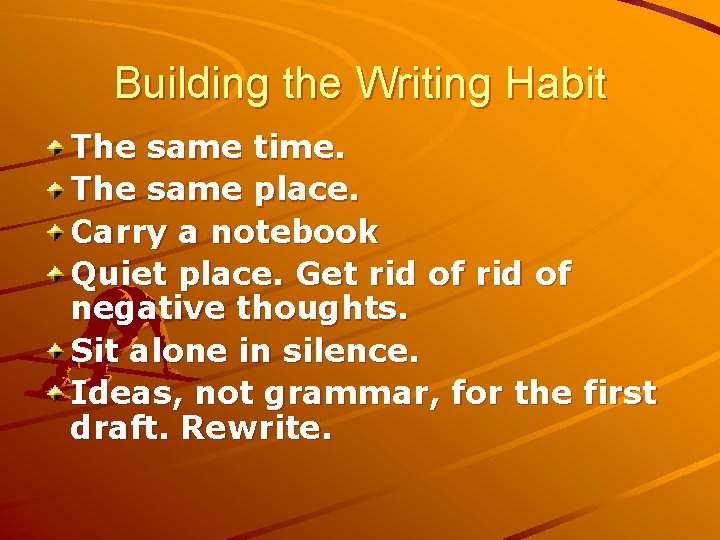 Building the Writing Habit

The same time.
The same place.
Carry a notebook
Quiet place. Get rid of rid of negative thoughts.
Sit alone in silence.
Ideas, not grammar, for the first draft. Rewrite.